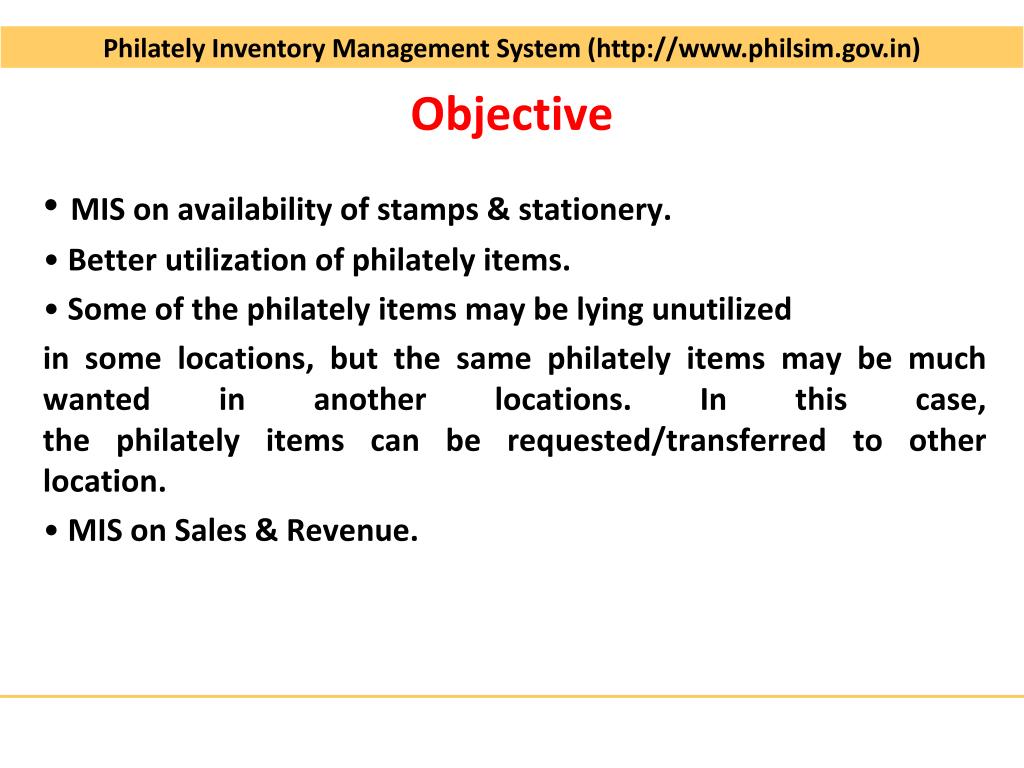 Philately Inventory Management System (http://www.philsim.gov.in)

Objective

• MIS on availability of stamps & stationery.
• Better utilization of philately items.
• Some of the philately items may be lying unutilized
in some locations, but the same philately items may be much wanted in another locations. In this case, the philately items can be requested/transferred to other location.
• MIS on Sales & Revenue.